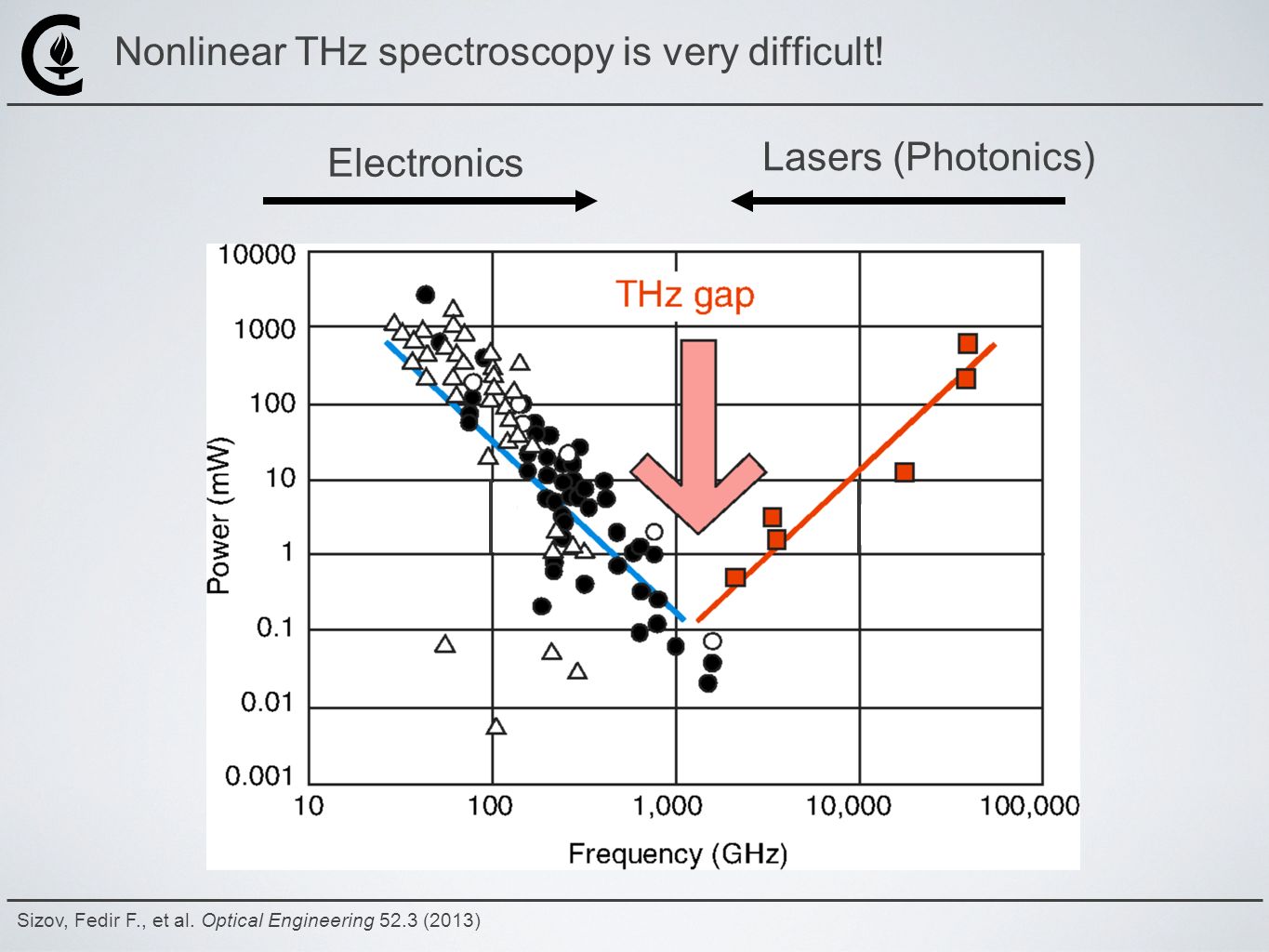 Nonlinear THz spectroscopy is very difficult!

Electronics

Lasers (Photonics)

THz gap

10000
1000
100
10
1
0.1
0.01
0.001

Power (mW)

10
100
1,000
10,000
100,000

Frequency (GHz)

Sizov, Fedir F., et al. Optical Engineering 52.3 (2013)